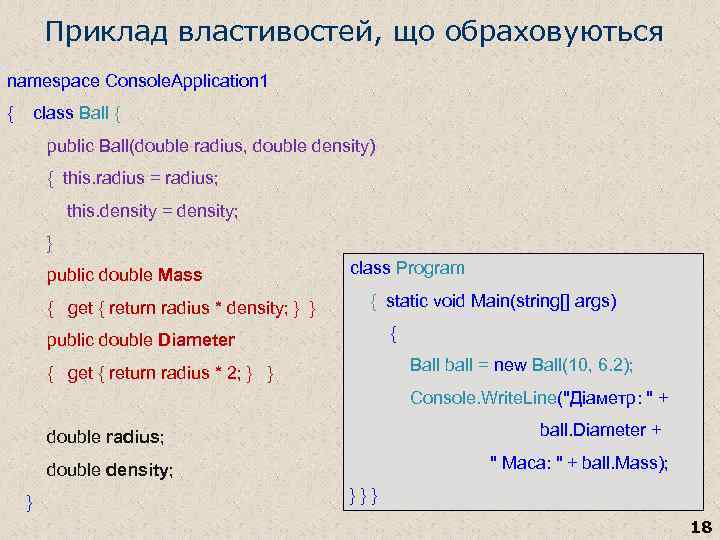 Приклад властивостей, що обраховуються

namespace ConsoleApplication1

{ class Ball {

public Ball(double radius, double density)

{ this.radius = radius;

this.density = density;

}

public double Mass

{ get { return radius * density; } }

public double Diameter

{ get { return radius * 2; } }

double radius;

double density;

}

class Program

{ static void Main(string[] args)

{

Ball ball = new Ball(10, 6.2);

Console.WriteLine("Діаметр: " +

ball.Diameter +

" Маса: " + ball.Mass);

} } }

18